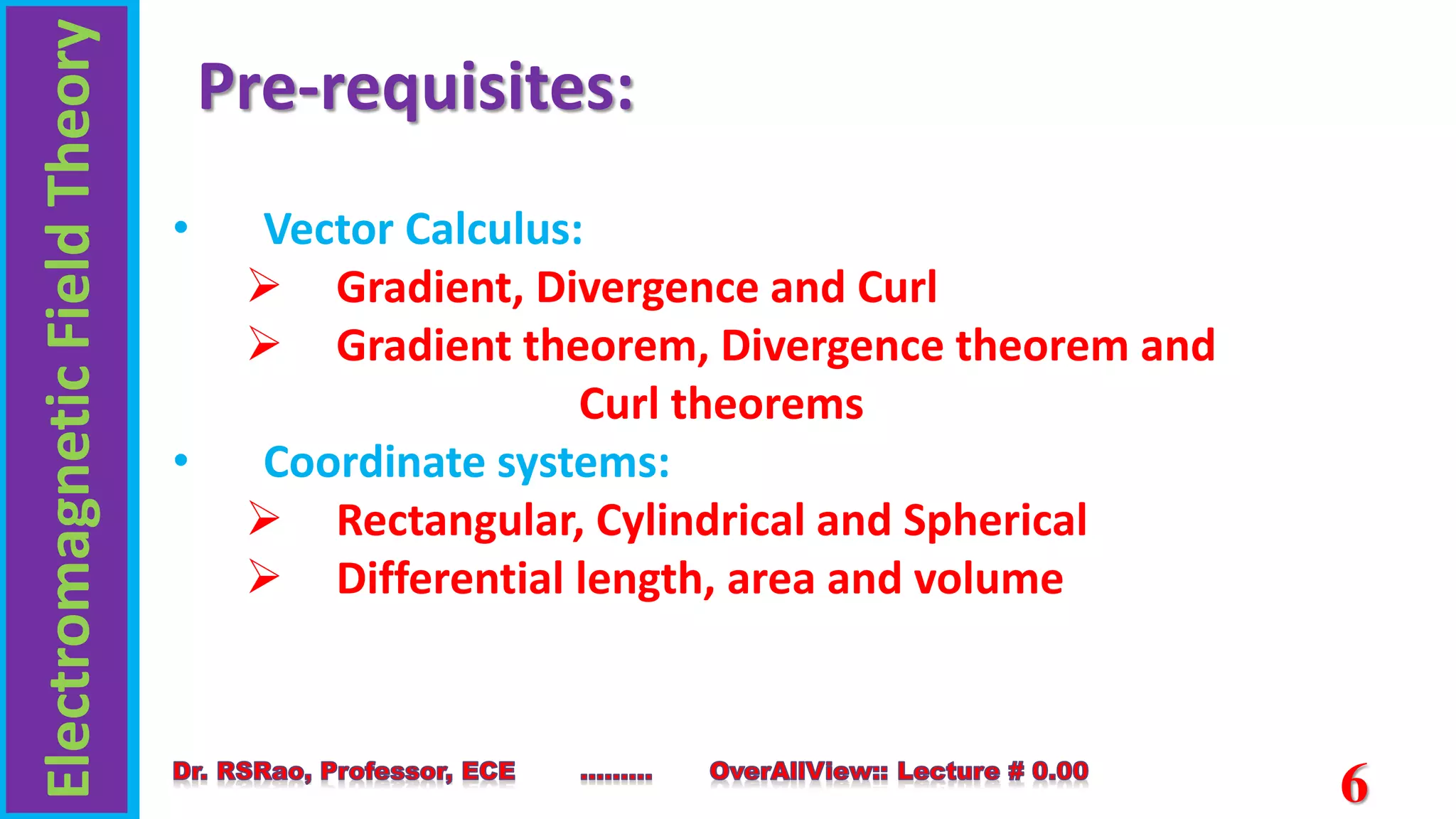 Electromagnetic Field Theory

Pre-requisites:

• Vector Calculus:
➢ Gradient, Divergence and Curl
➢ Gradient theorem, Divergence theorem and Curl theorems
• Coordinate systems:
➢ Rectangular, Cylindrical and Spherical
➢ Differential length, area and volume

Dr. RSRao, Professor, ECE .......... OverAllView:: Lecture # 0.00

6